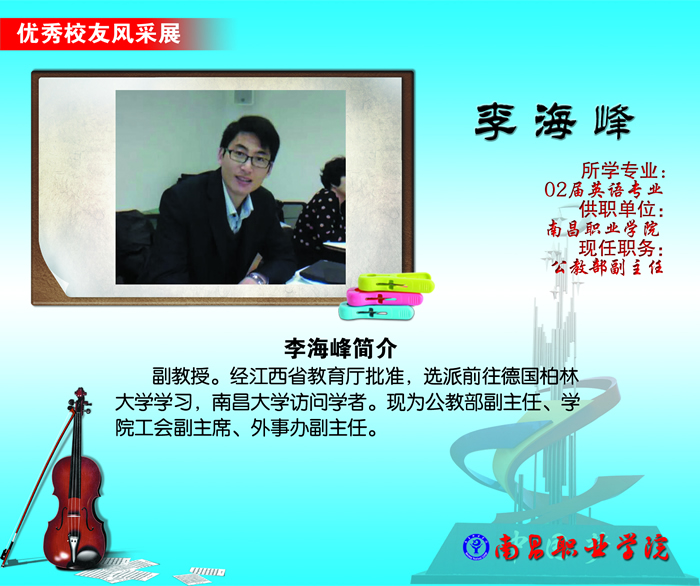 优秀校友风采展

李海峰

所学专业：
02届英语专业
供职单位：
南昌职业学院
现任职务：
公教部副主任

李海峰简介

副教授。经江西省教育厅批准，选派前往德国柏林大学学习，南昌大学访问学者。现为公教部副主任、学院工会副主席、外事办副主任。

南昌职业学院